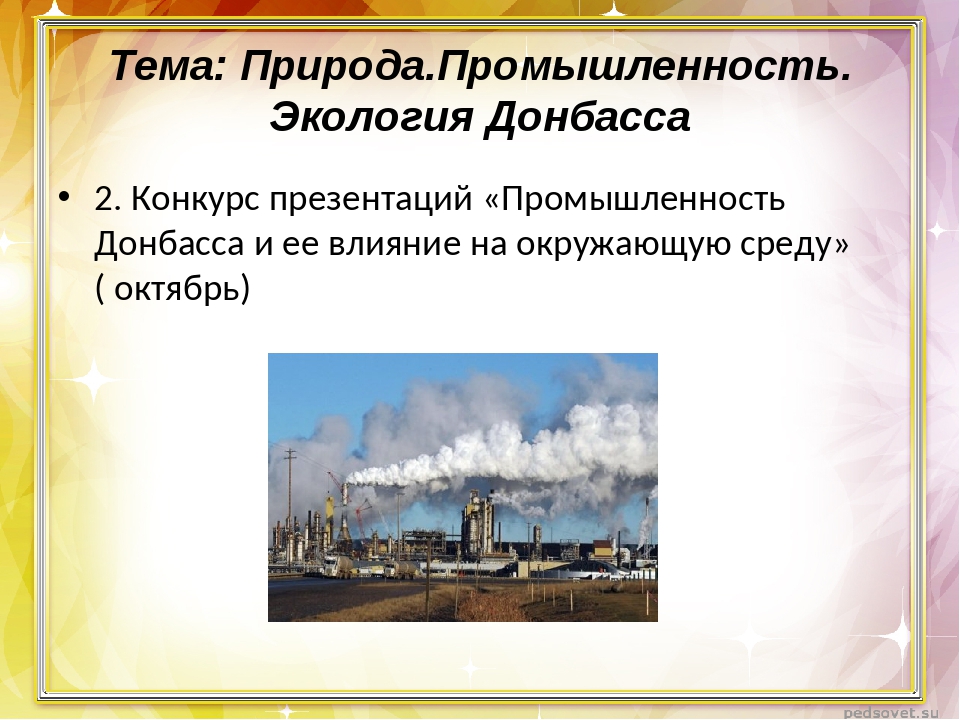 Тема: Природа.Промышленность. Экология Донбасса

• 2. Конкурс презентаций «Промышленность Донбасса и ее влияние на окружающую среду» ( октябрь)

pedsovet.su